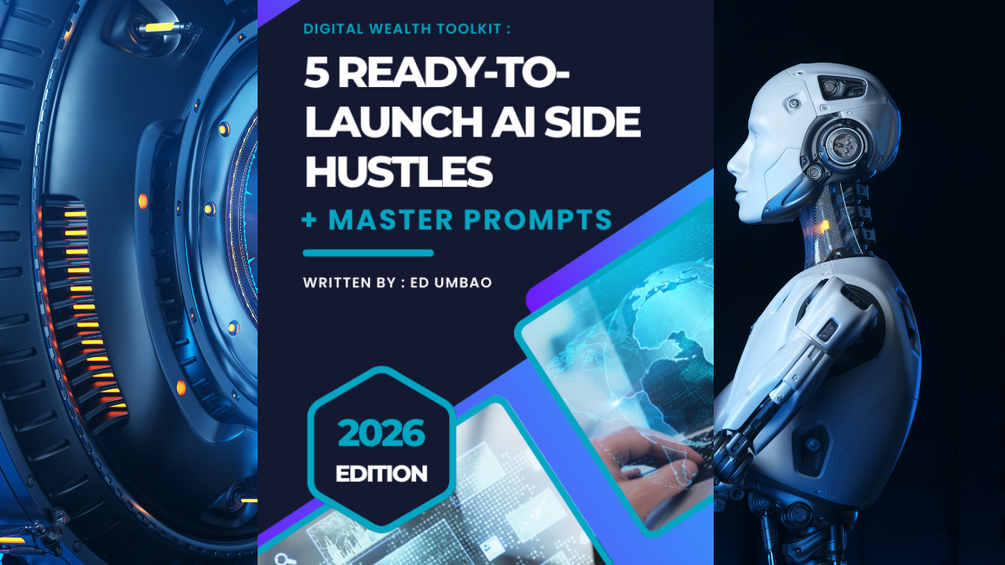 DIGITAL WEALTH TOOLKIT :

5 READY-TO-LAUNCH AI SIDE HUSTLES

+ MASTER PROMPTS

WRITTEN BY : ED UMBAO

2026 EDITION